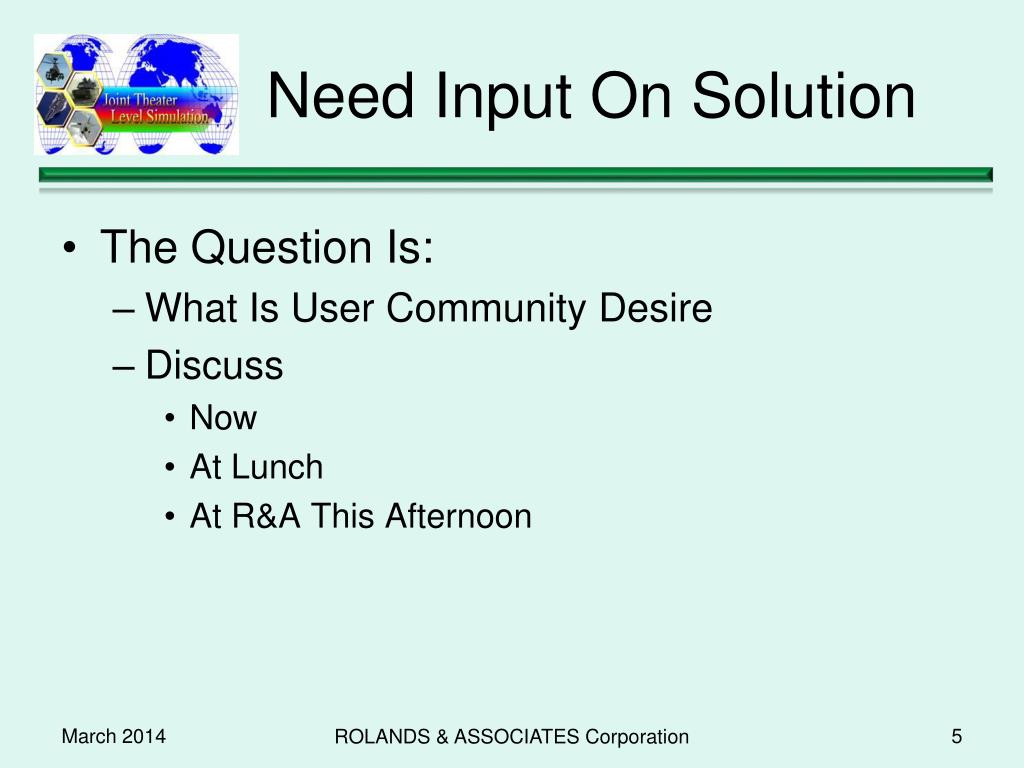 Joint Theater Level Simulation

Need Input On Solution

• The Question Is:
– What Is User Community Desire
– Discuss
• Now
• At Lunch
• At R&A This Afternoon

March 2014
ROLANDS & ASSOCIATES Corporation
5